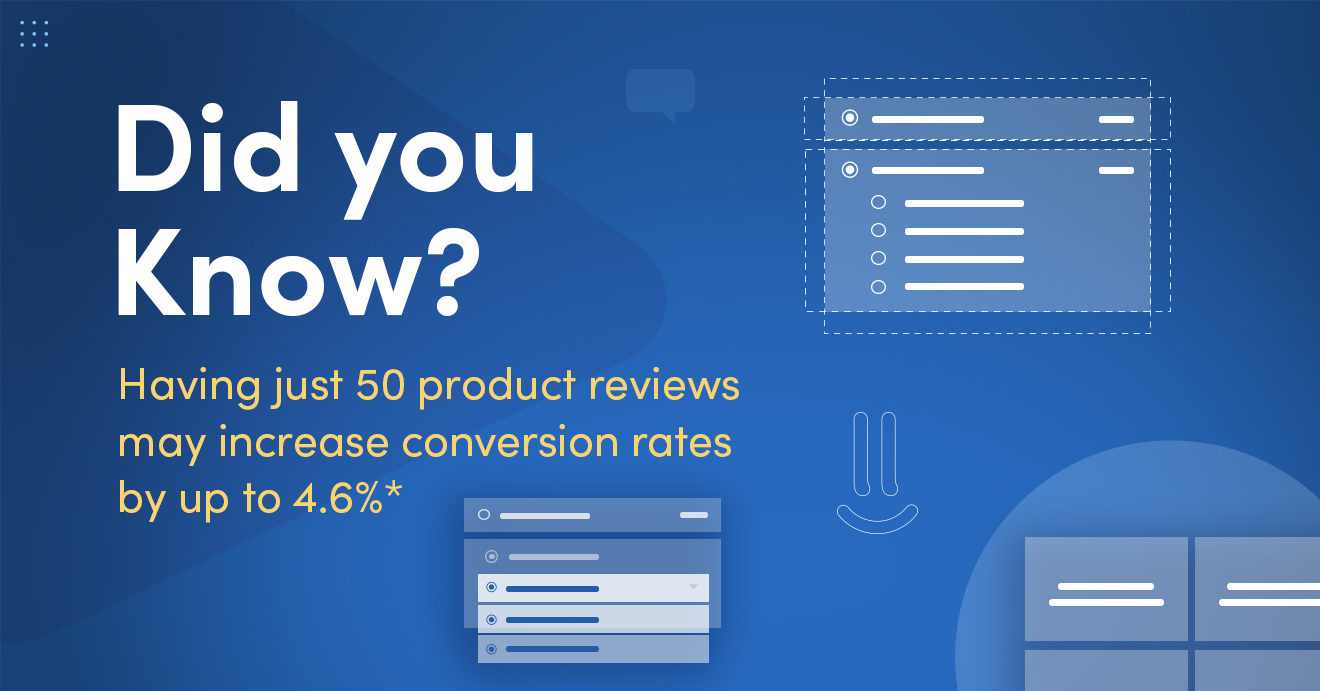 Did you Know?

Having just 50 product reviews may increase conversion rates by up to 4.6%*